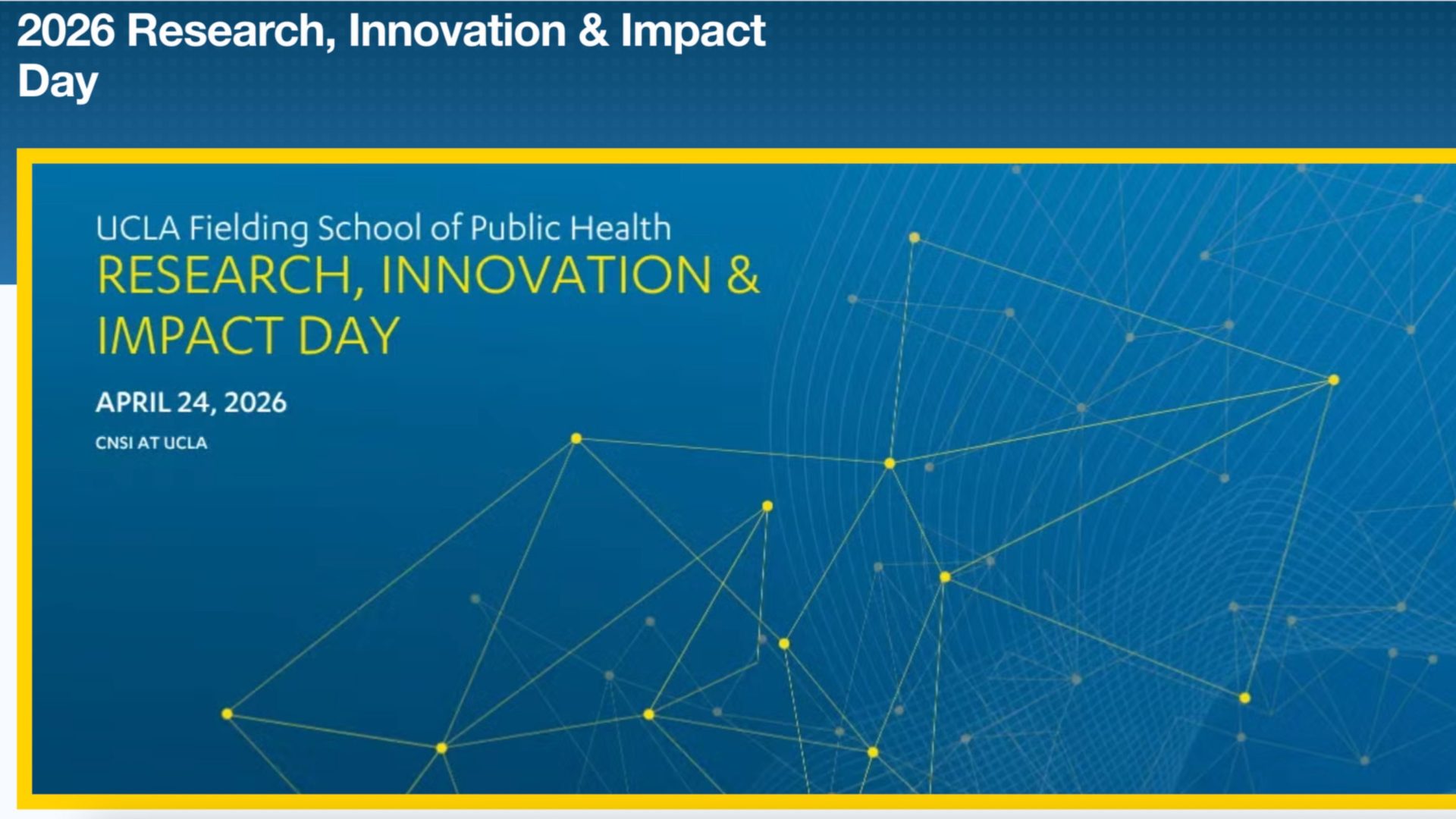 2026 Research, Innovation & Impact Day

UCLA Fielding School of Public Health
RESEARCH, INNOVATION & IMPACT DAY

APRIL 24, 2026

CNSI AT UCLA